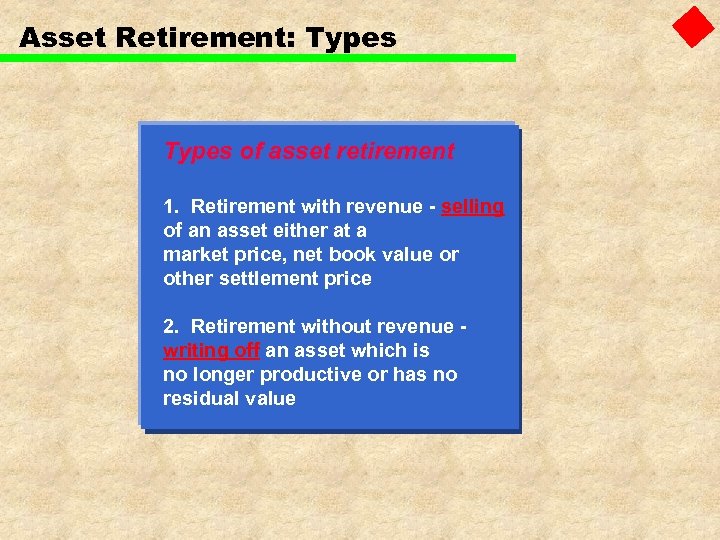 Asset Retirement: Types

Types of asset retirement

1. Retirement with revenue - selling of an asset either at a market price, net book value or other settlement price

2. Retirement without revenue - writing off an asset which is no longer productive or has no residual value